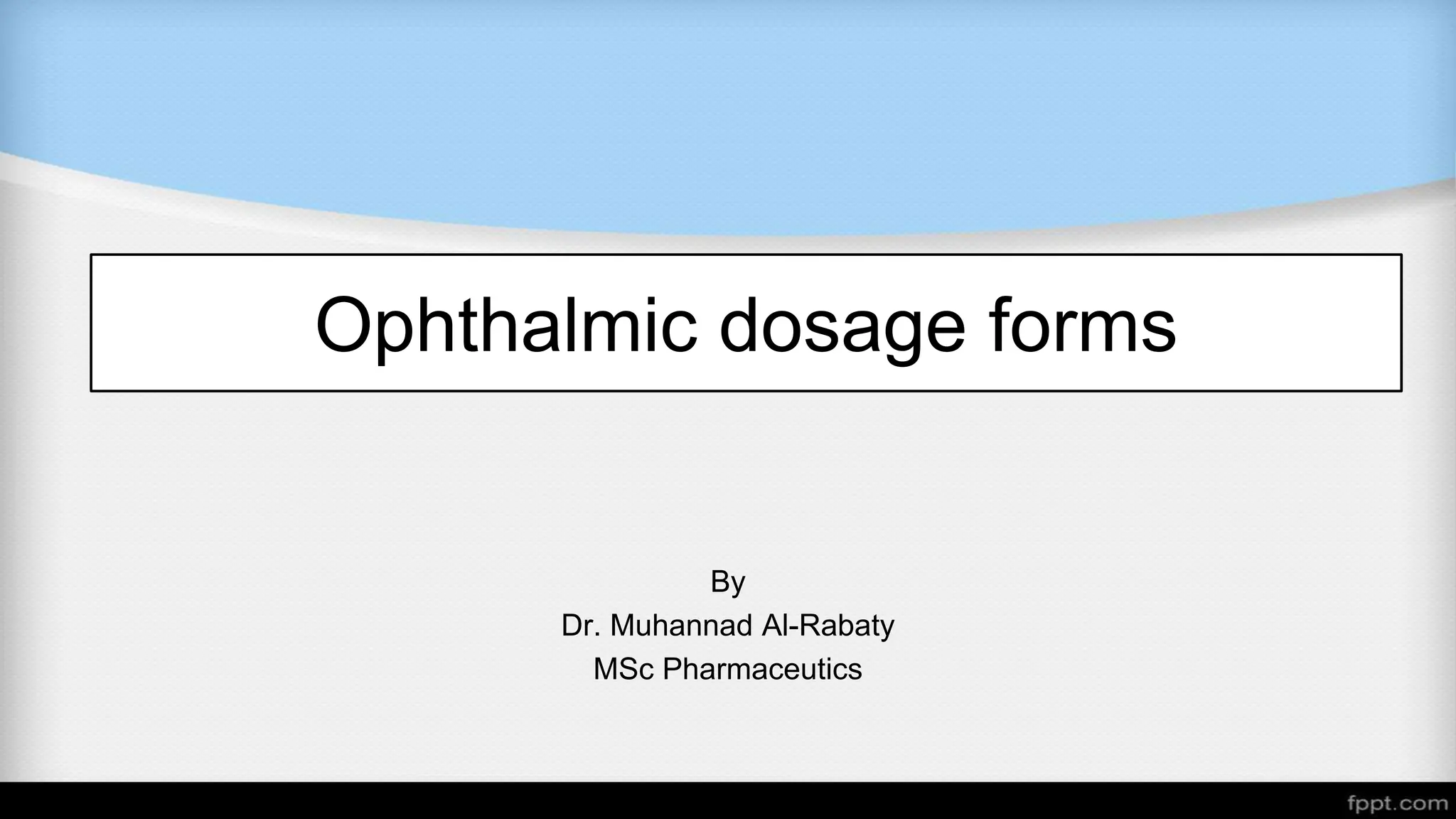 Ophthalmic dosage forms

By
Dr. Muhannad Al-Rabaty
MSc Pharmaceutics

fppt.com